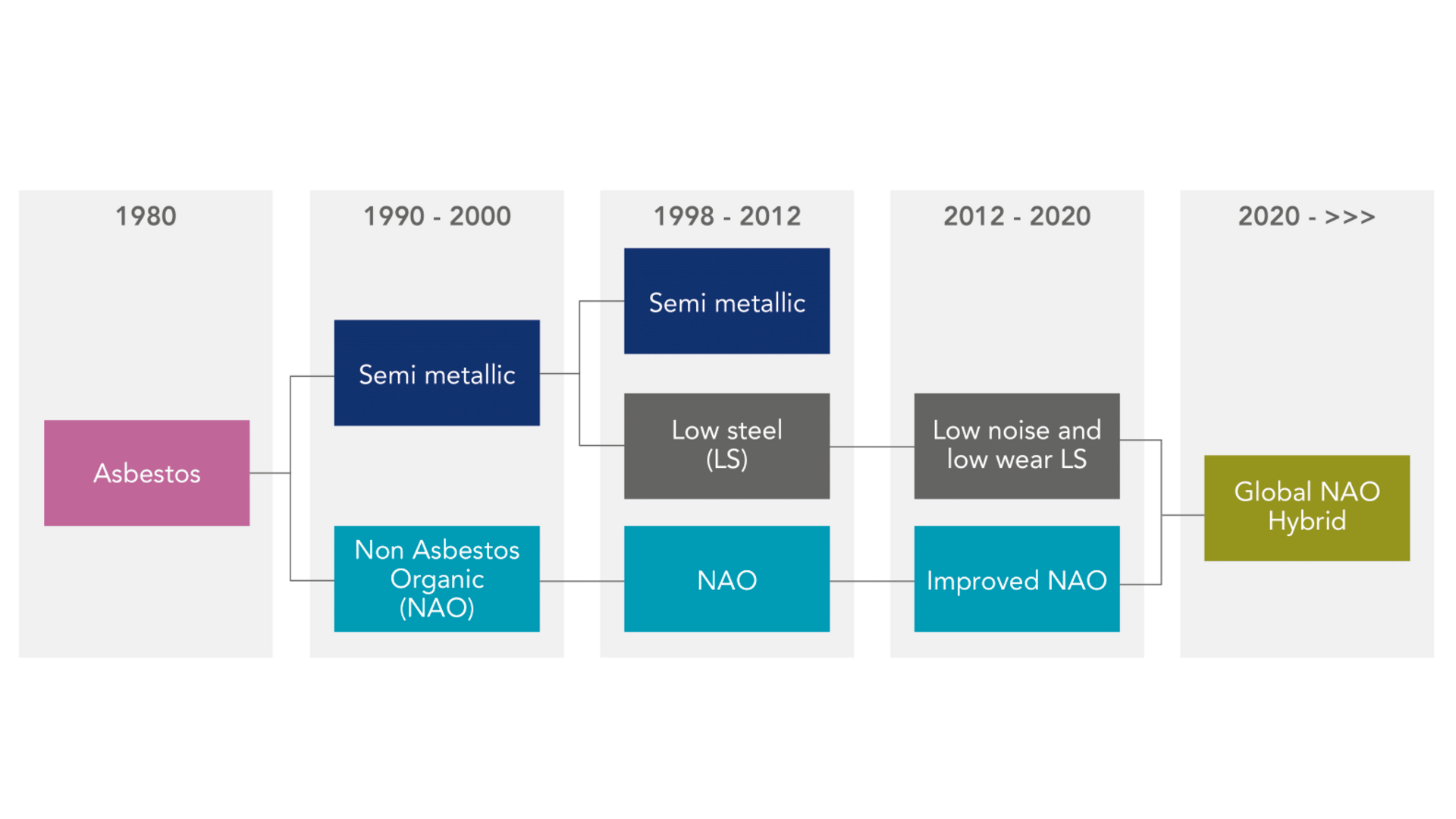 1980

Asbestos

1990 - 2000

Semi metallic

Non Asbestos Organic (NAO)

1998 - 2012

Semi metallic

Low steel (LS)

NAO

2012 - 2020

Low noise and low wear LS

Improved NAO

2020 - >>>

Global NAO Hybrid